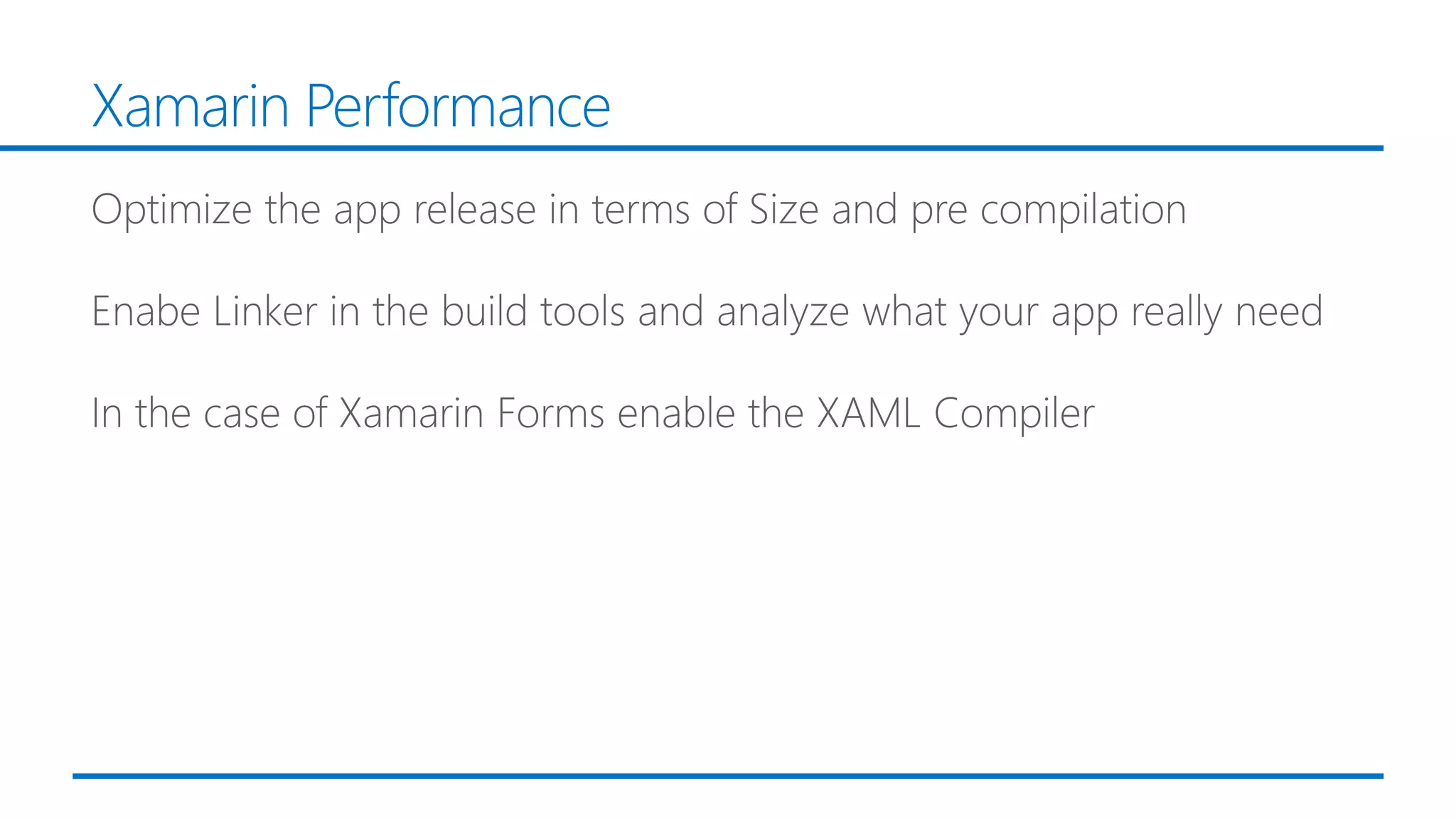 Xamarin Performance

Optimize the app release in terms of Size and pre compilation

Enabe Linker in the build tools and analyze what your app really need

In the case of Xamarin Forms enable the XAML Compiler